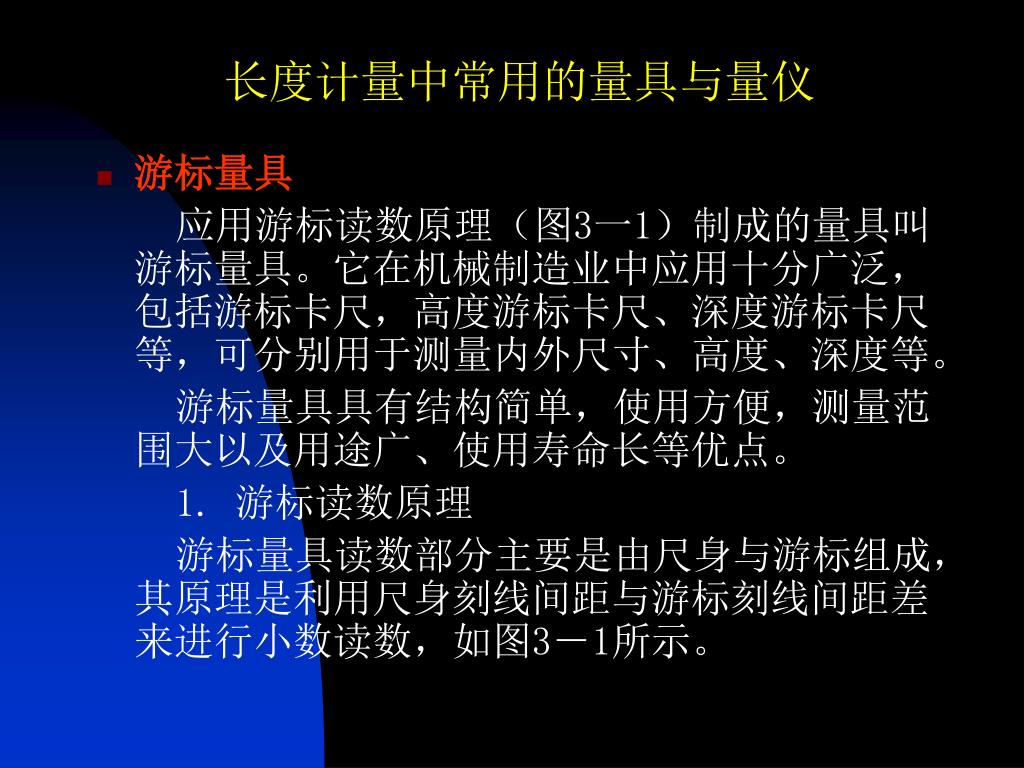 长度计量中常用的量具与量仪

游标量具

应用游标读数原理（图3一1）制成的量具叫游标量具。它在机械制造业中应用十分广泛，包括游标卡尺，高度游标卡尺、深度游标卡尺等，可分别用于测量内外尺寸、高度、深度等。

游标量具具有结构简单，使用方便，测量范围大以及用途广、使用寿命长等优点。

1. 游标读数原理

游标量具读数部分主要是由尺身与游标组成，其原理是利用尺身刻线间距与游标刻线间距差来进行小数读数，如图3－1所示。